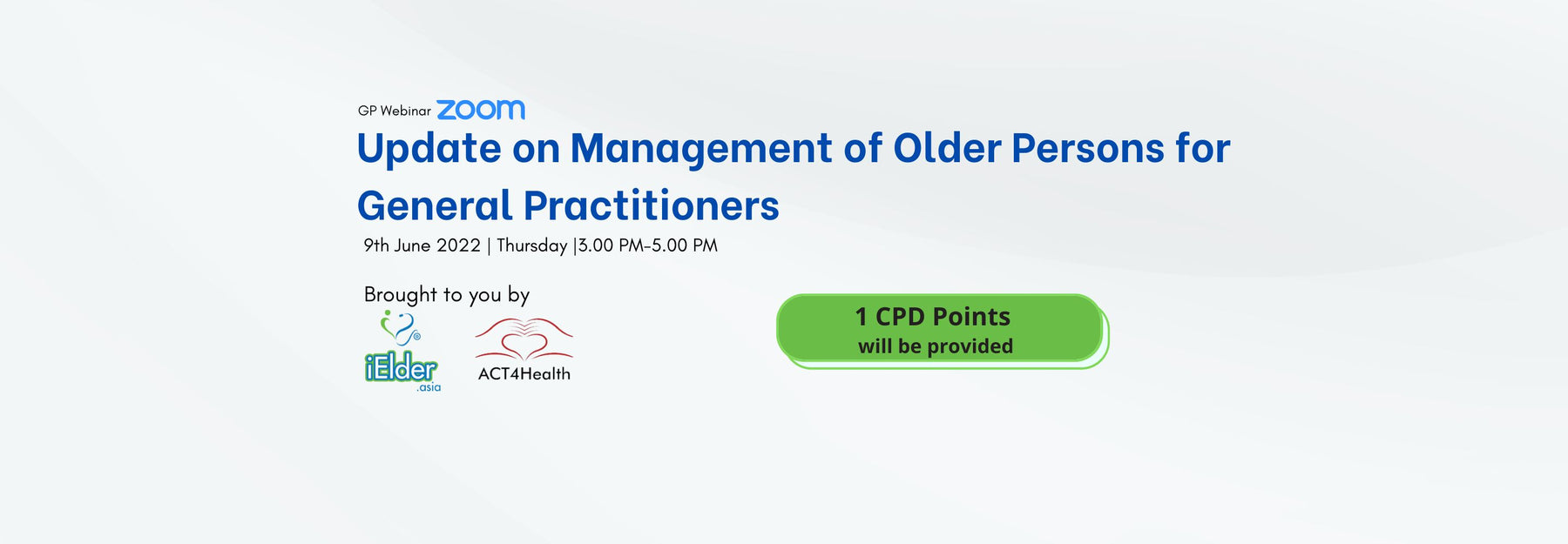 GP Webinar zoom

Update on Management of Older Persons for General Practitioners

9th June 2022 | Thursday |3.00 PM-5.00 PM

Brought to you by

iElder .asia

ACT4Health

1 CPD Points will be provided